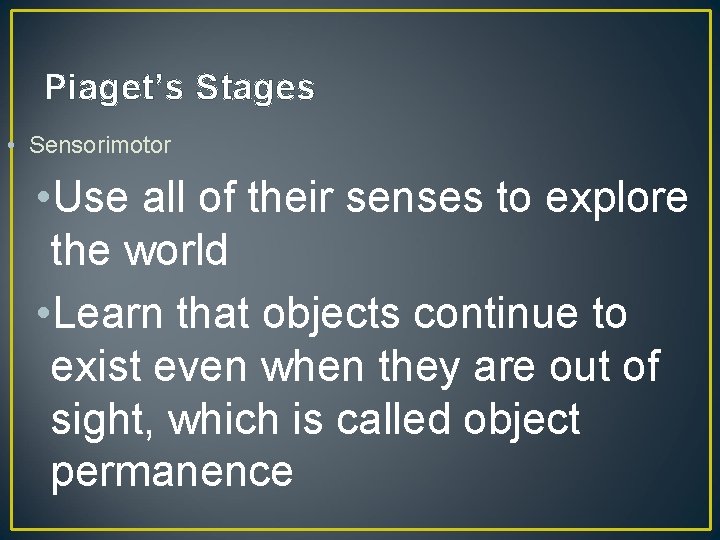 Piaget's Stages

• Sensorimotor

• Use all of their senses to explore the world

• Learn that objects continue to exist even when they are out of sight, which is called object permanence